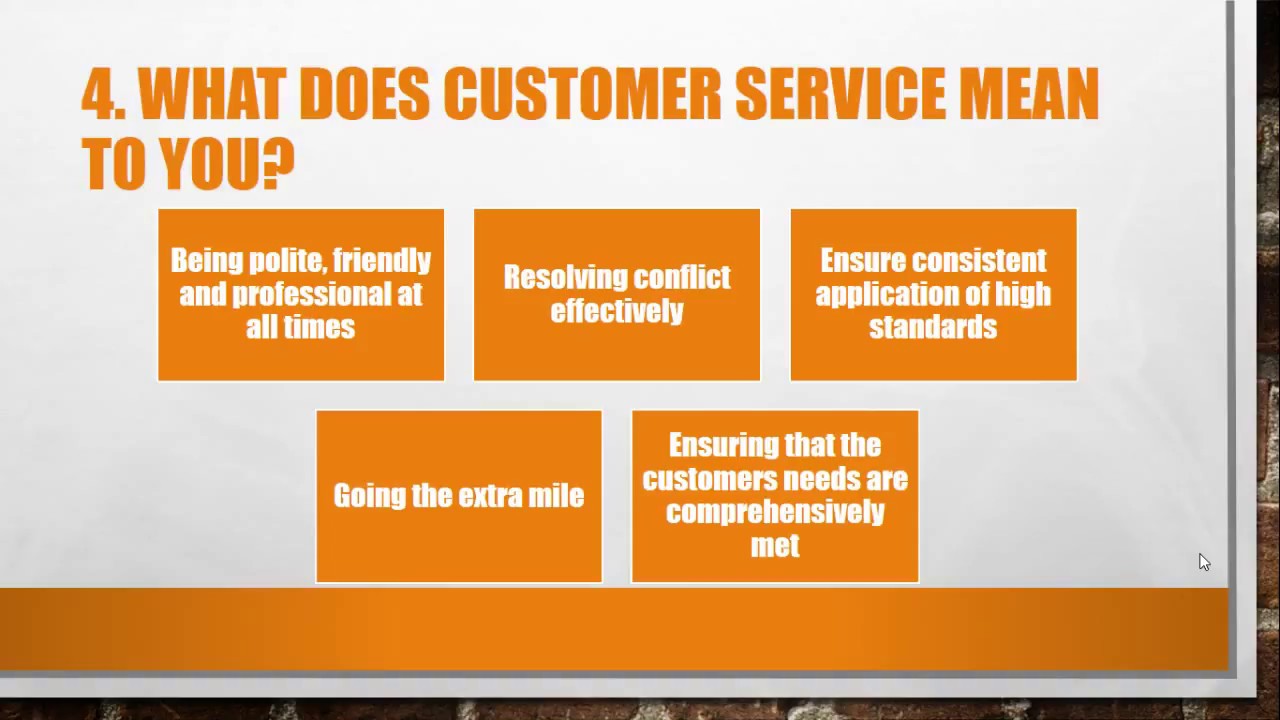 4. WHAT DOES CUSTOMER SERVICE MEAN TO YOU?

Being polite, friendly and professional at all times

Resolving conflict effectively

Ensure consistent application of high standards

Going the extra mile

Ensuring that the customers needs are comprehensively met